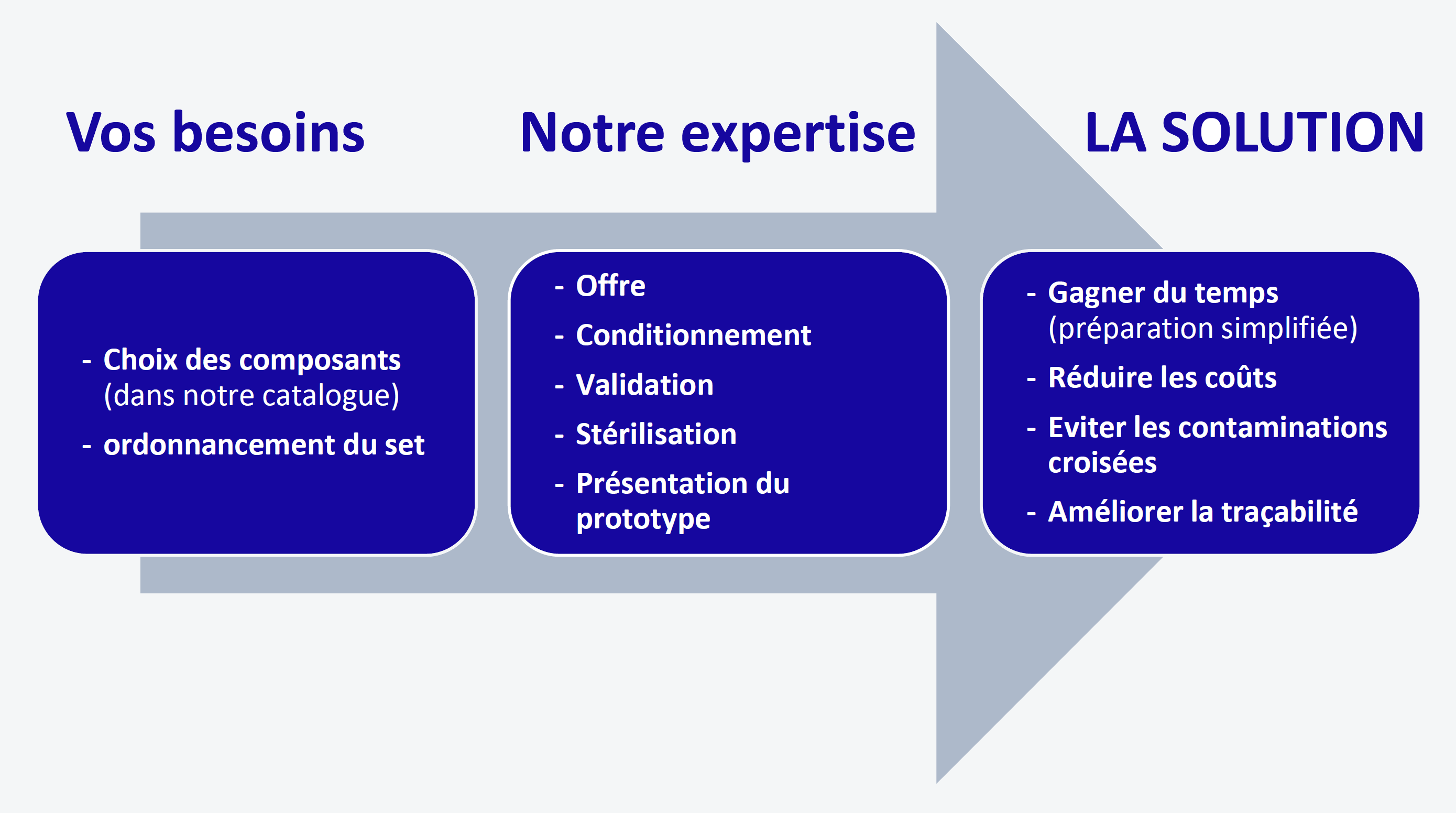 Vos besoins

- Choix des composants (dans notre catalogue)
- ordonnancement du set

Notre expertise

- Offre
- Conditionnement
- Validation
- Stérilisation
- Présentation du prototype

LA SOLUTION

- Gagner du temps (préparation simplifiée)
- Réduire les coûts
- Eviter les contaminations croisées
- Améliorer la traçabilité